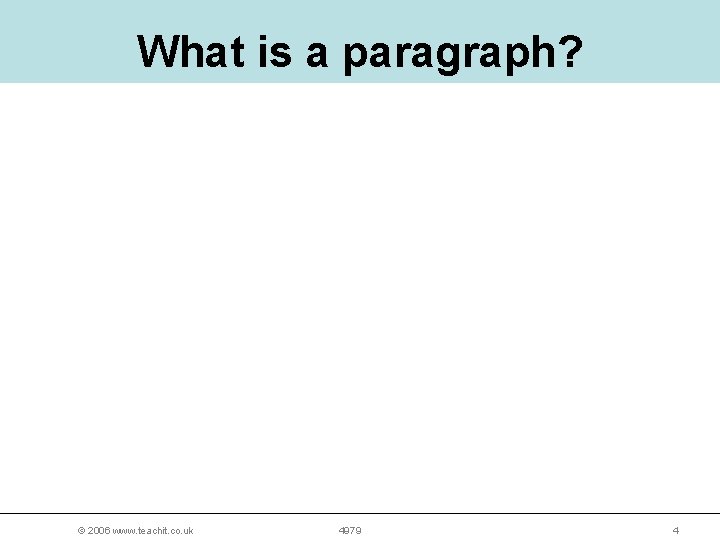 What is a paragraph?

© 2006 www.teachit.co.uk 4979 4